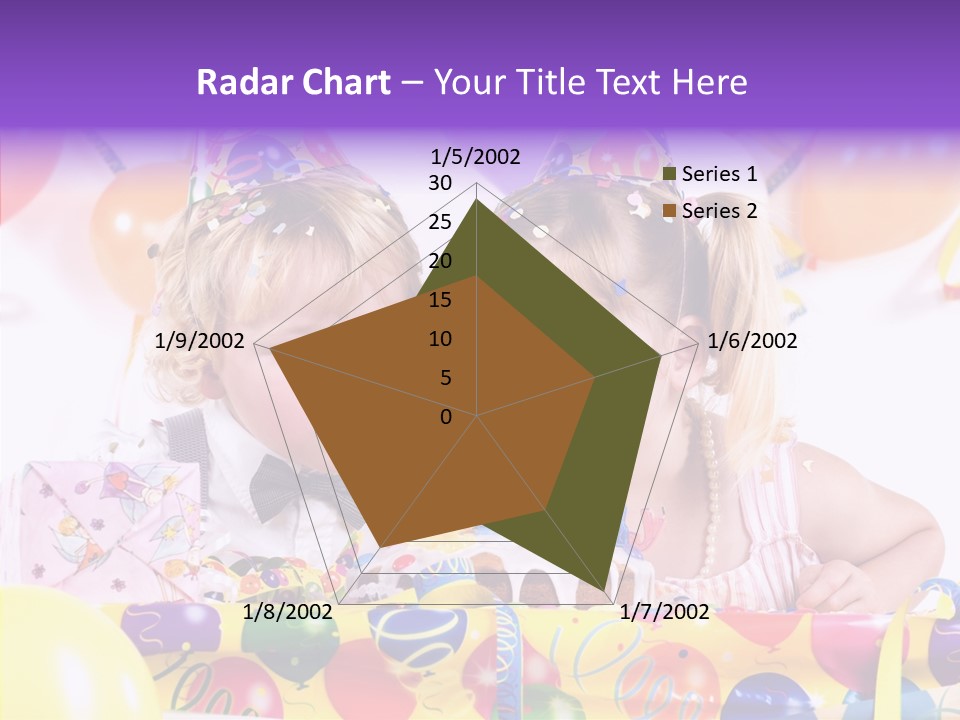 Radar Chart – Your Title Text Here

1/5/2002
30
25
20
15
10
5
0
1/6/2002
1/7/2002
1/8/2002
1/9/2002

Series 1
Series 2